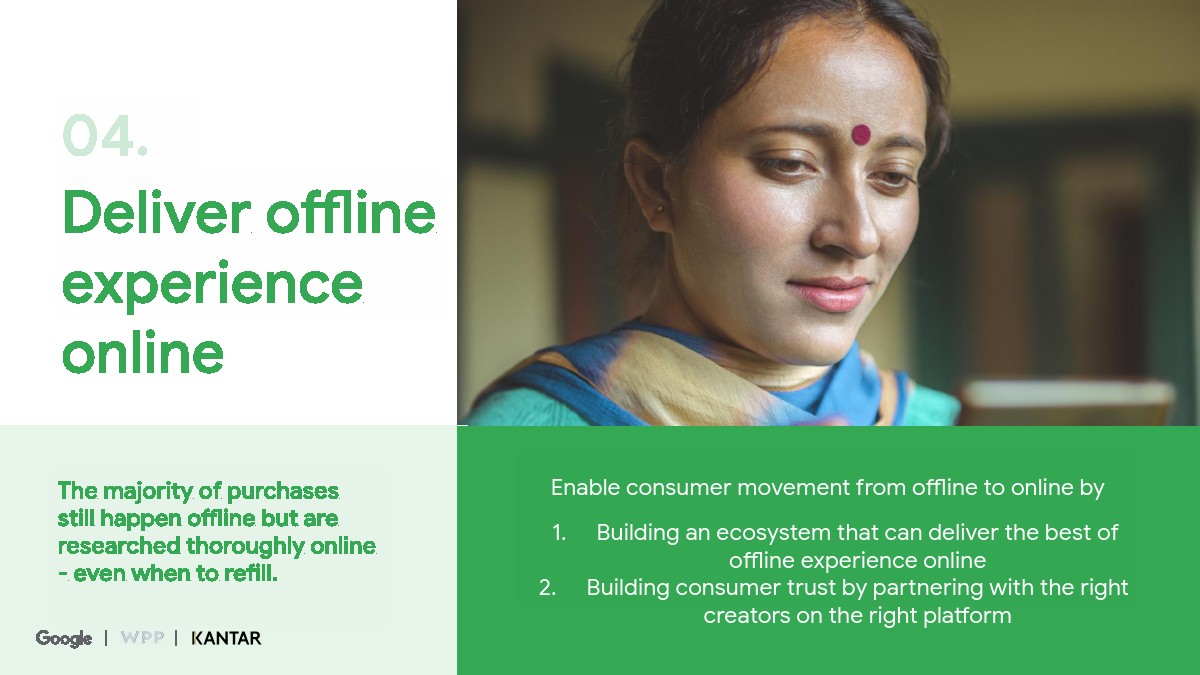 04.

Deliver offline experience online

The majority of purchases still happen offline but are researched thoroughly online - even when to refill.

Google | WPP | KANTAR

Enable consumer movement from offline to online by

1. Building an ecosystem that can deliver the best of offline experience online
2. Building consumer trust by partnering with the right creators on the right platform